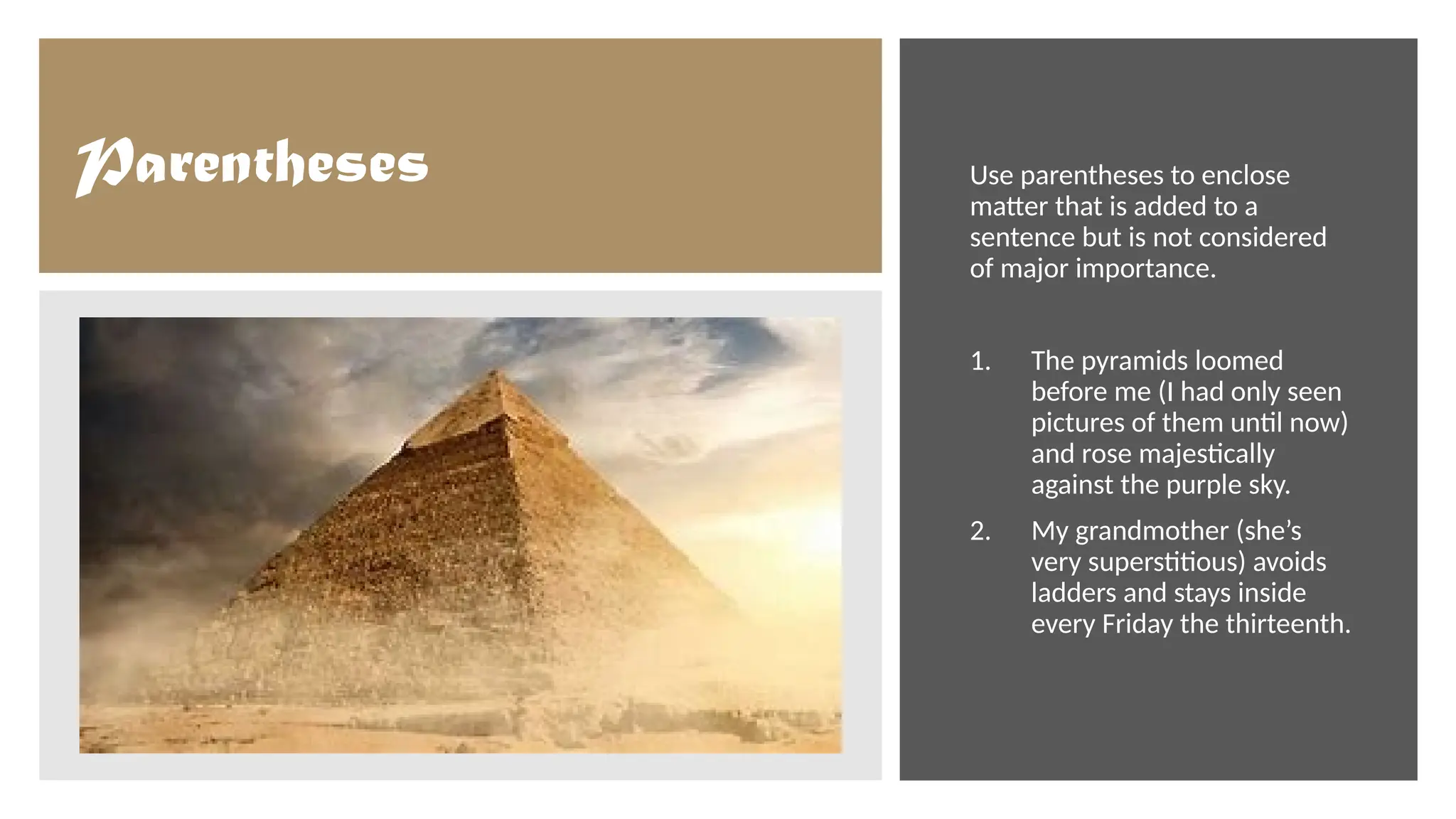 Parentheses

Use parentheses to enclose matter that is added to a sentence but is not considered of major importance.

1. The pyramids loomed before me (I had only seen pictures of them until now) and rose majestically against the purple sky.

2. My grandmother (she’s very superstitious) avoids ladders and stays inside every Friday the thirteenth.